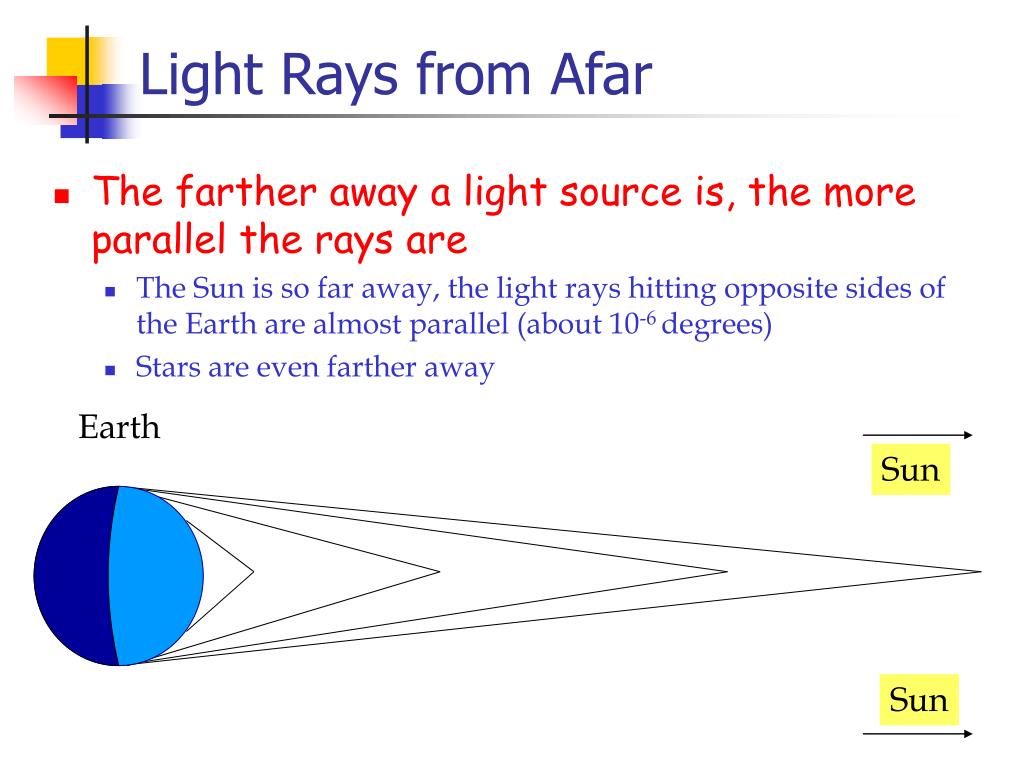 Light Rays from Afar

The farther away a light source is, the more parallel the rays are

The Sun is so far away, the light rays hitting opposite sides of the Earth are almost parallel (about $10^{-6}$ degrees)

Stars are even farther away

Earth

Sun

Sun